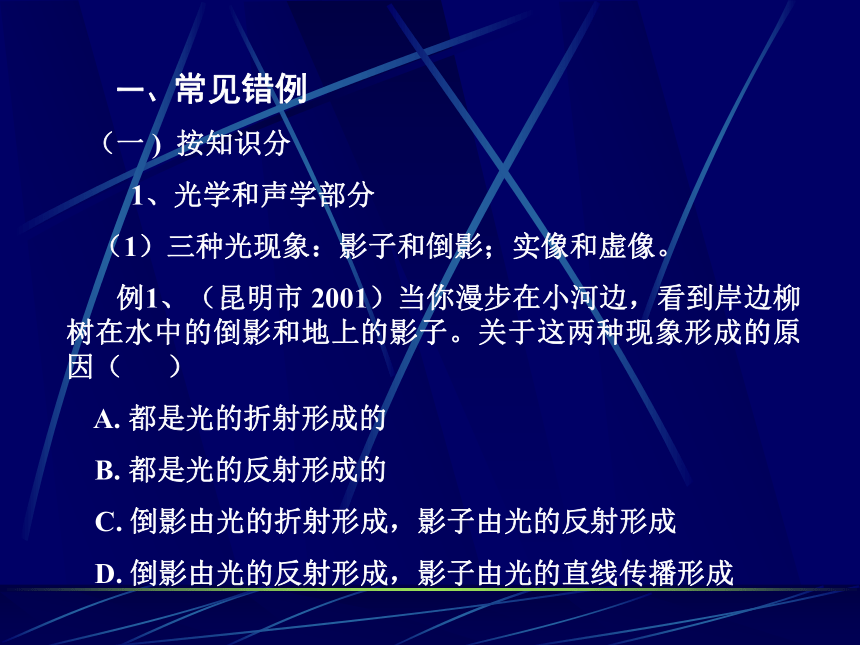 一、常见错例

（一）按知识分

1、光学和声学部分

（1）三种光现象：影子和倒影；实像和虚像。

例1、（昆明市 2001）当你漫步在小河边，看到岸边柳树在水中的倒影和地上的影子。关于这两种现象形成的原因（　　）

A. 都是光的折射形成的

B. 都是光的反射形成的

C. 倒影由光的折射形成，影子由光的反射形成

D. 倒影由光的反射形成，影子由光的直线传播形成